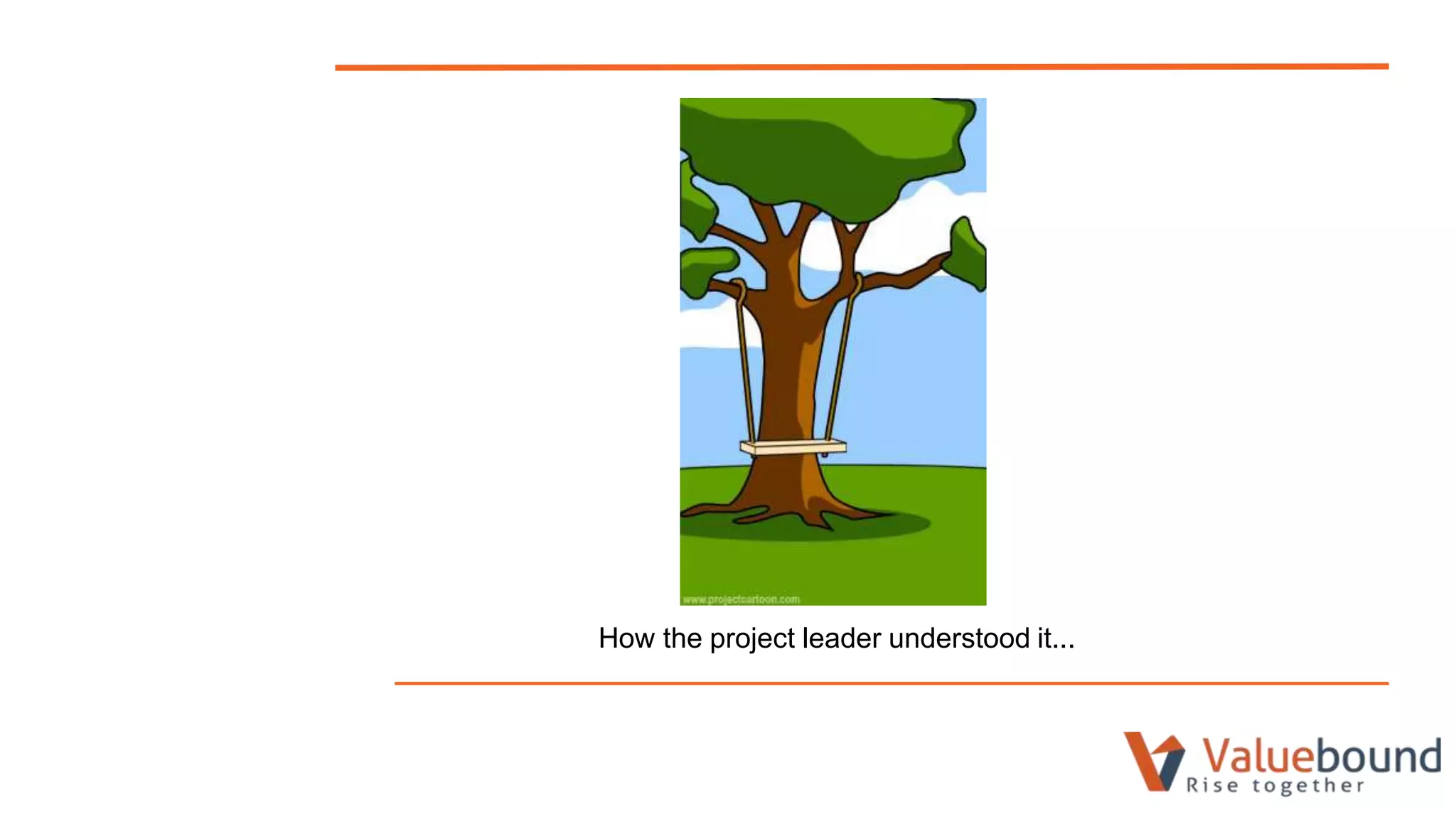 www.projectcartoon.com

How the project leader understood it...

Valuebound
Rise together